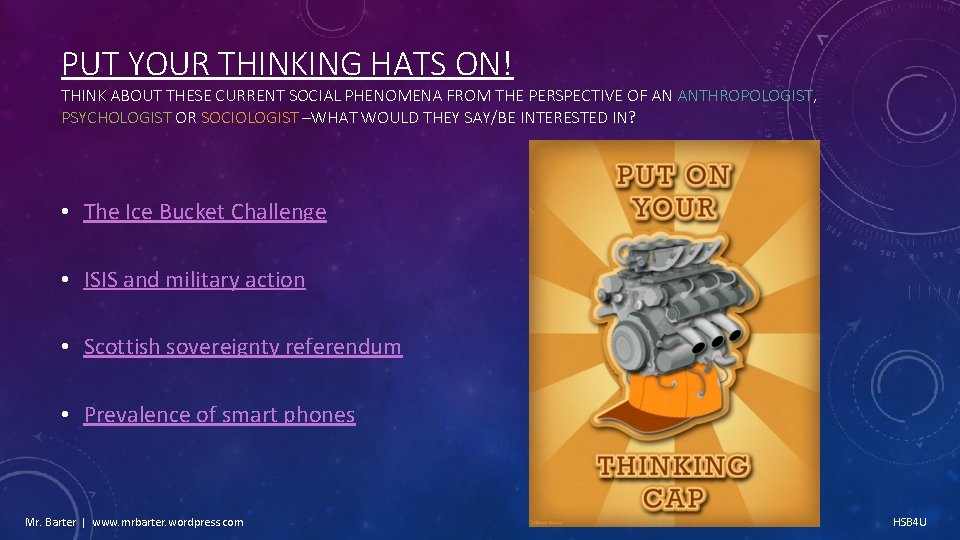 PUT YOUR THINKING HATS ON!

THINK ABOUT THESE CURRENT SOCIAL PHENOMENA FROM THE PERSPECTIVE OF AN ANTHROPOLOGIST, PSYCHOLOGIST OR SOCIOLOGIST –WHAT WOULD THEY SAY/BE INTERESTED IN?

• The Ice Bucket Challenge

• ISIS and military action

• Scottish sovereignty referendum

• Prevalence of smart phones

PUT ON YOUR

THINKING CAP

Mr. Barter | www.mrbarter.wordpress.com

HSB4U